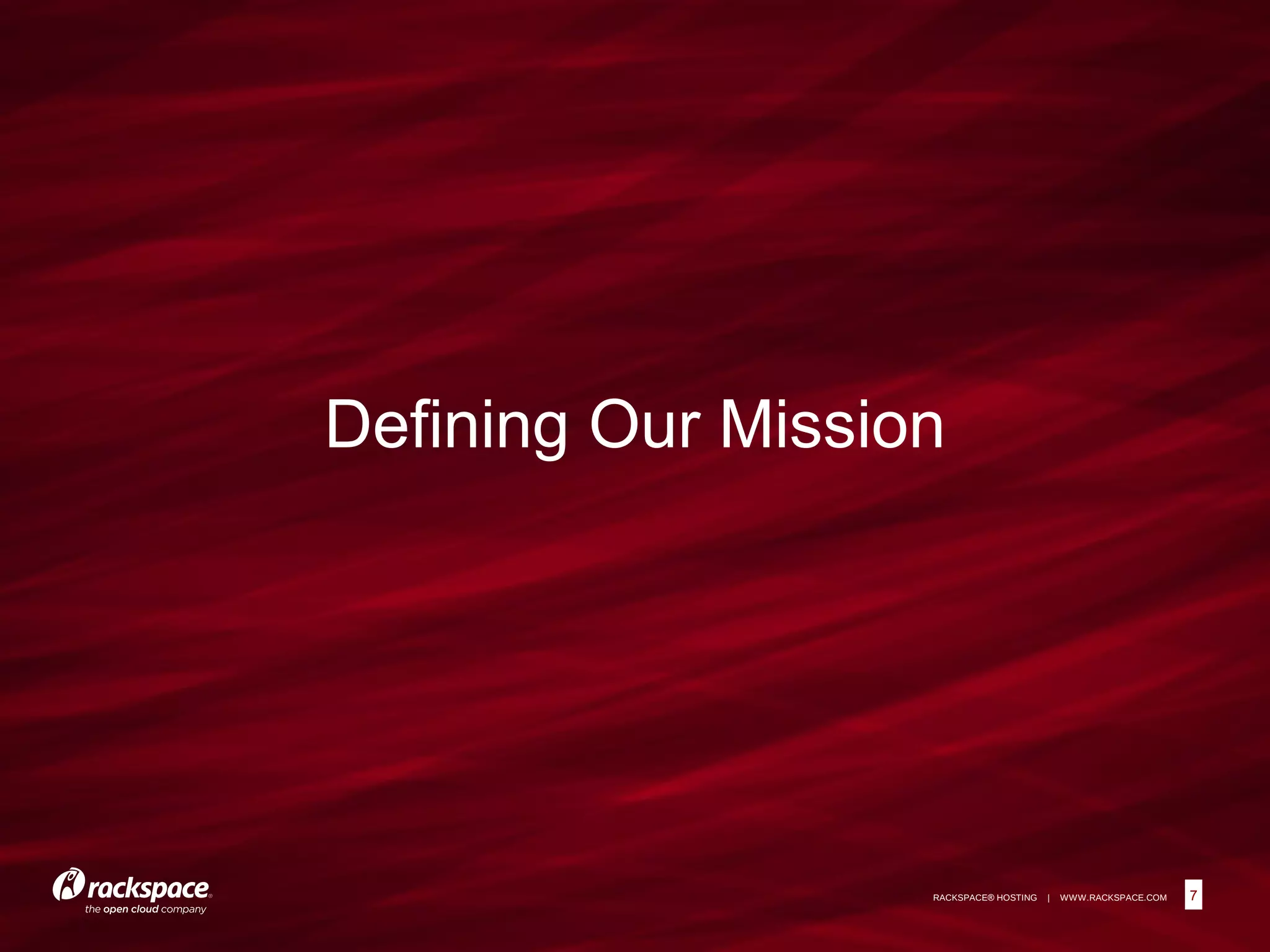 Defining Our Mission

rackspace®
the open cloud company

RACKSPACE® HOSTING | WWW.RACKSPACE.COM

7